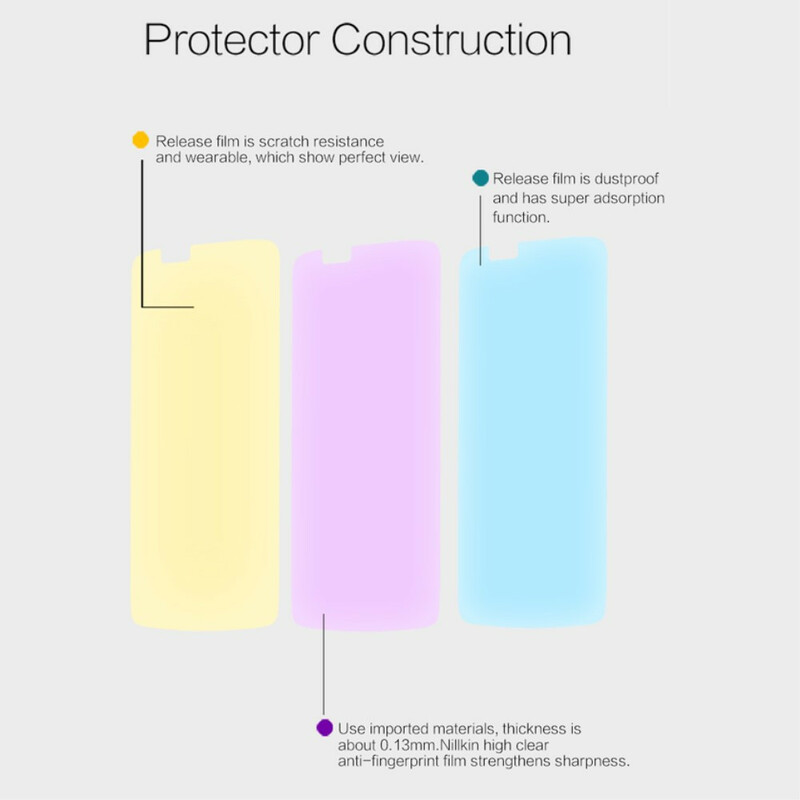 Protector Construction

Release film is scratch resistance and wearable, which show perfect view.

Release film is dustproof and has super adsorption function.

Use imported materials, thickness is about 0.13mm.Nillkin high clear anti-fingerprint film strengthens sharpness.